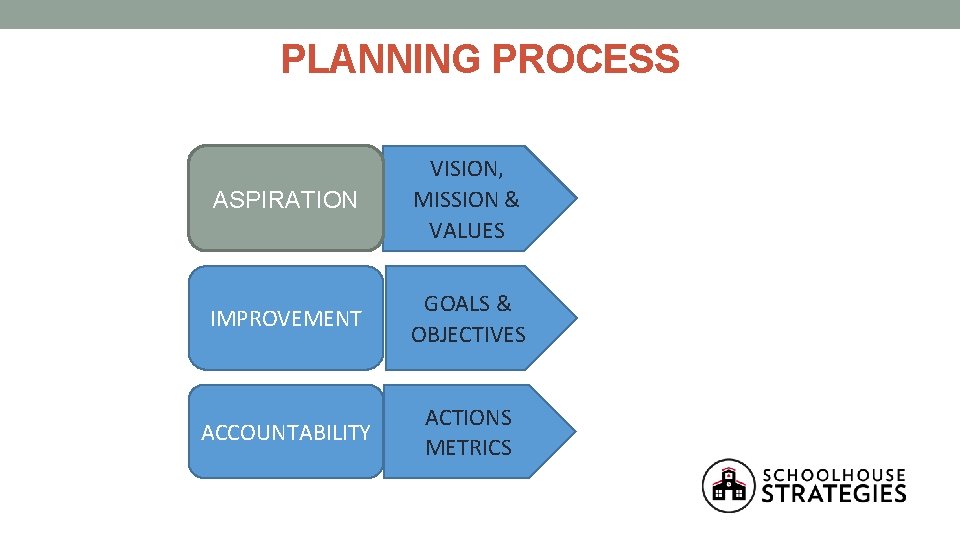 PLANNING PROCESS

ASPIRATION

VISION, MISSION & VALUES

IMPROVEMENT

GOALS & OBJECTIVES

ACCOUNTABILITY

ACTIONS METRICS

SCHOOLHOUSE STRATEGIES